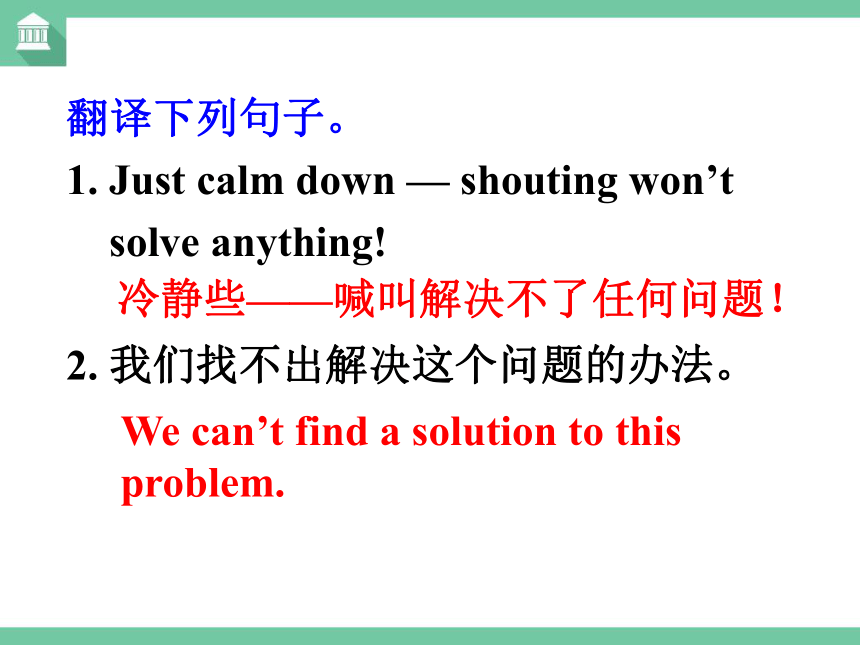 翻译下列句子。

1. Just calm down — shouting won’t solve anything!

冷静些——喊叫解决不了任何问题！

2. 我们找不出解决这个问题的办法。

We can’t find a solution to this problem.